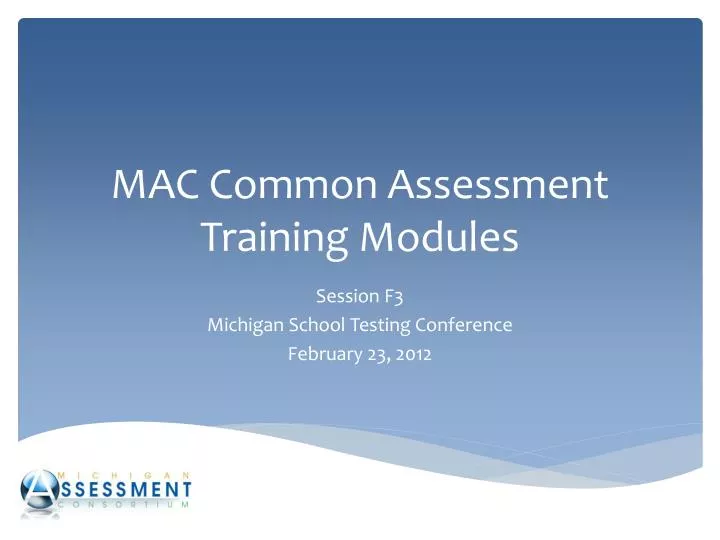 MAC Common Assessment Training Modules

Session F3
Michigan School Testing Conference
February 23, 2012

MICHIGAN
ASSESSMENT
CONSORTIUM